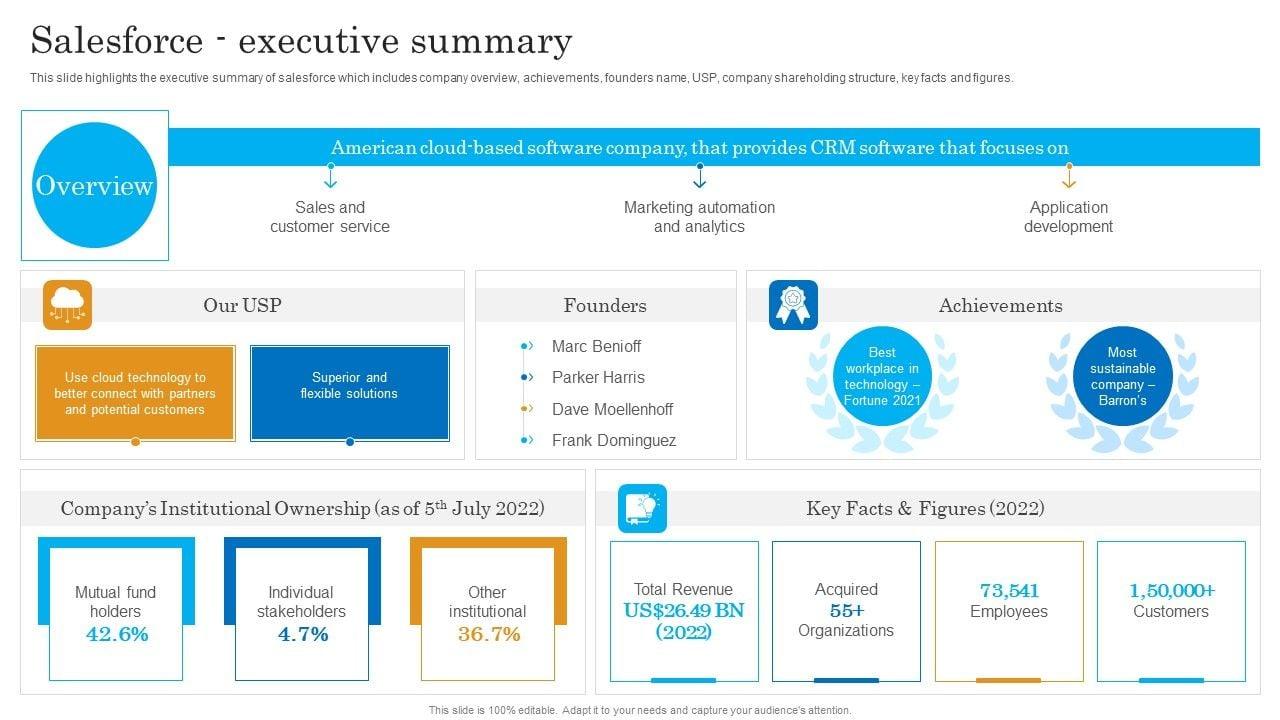 Salesforce - executive summary

This slide highlights the executive summary of salesforce which includes company overview, achievements, founders name, USP, company shareholding structure, key facts and figures.

Overview

American cloud-based software company, that provides CRM software that focuses on

Sales and customer service

Marketing automation and analytics

Application development

Our USP

Use cloud technology to better connect with partners and potential customers

Superior and flexible solutions

Founders

Marc Benioff

Parker Harris

Dave Moellenhoff

Frank Dominguez

Achievements

Best workplace in technology – Fortune 2021

Most sustainable company – Barron's

Company's Institutional Ownership (as of 5$^{th}$ July 2022)

Mutual fund holders 42.6%

Individual stakeholders 4.7%

Other institutional 36.7%

Key Facts & Figures (2022)

Total Revenue US$26.49 BN (2022)

Acquired 55+ Organizations

73,541 Employees

1,50,000+ Customers

This slide is 100% editable. Adapt it to your needs and capture your audience's attention.